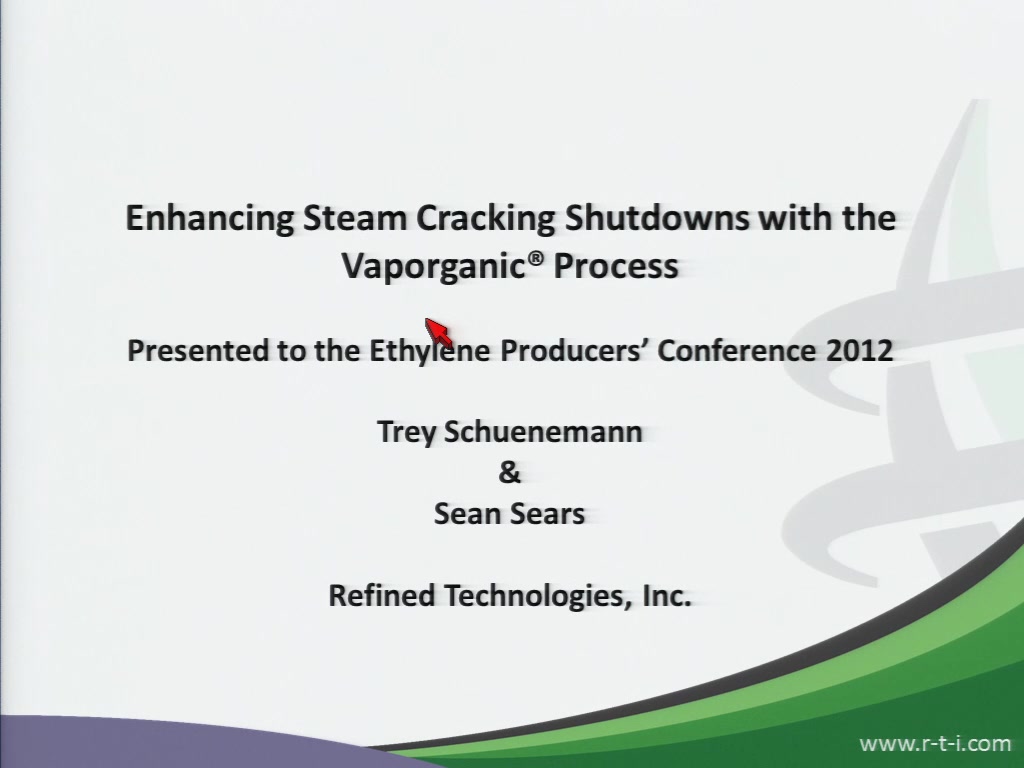 Enhancing Steam Cracking Shutdowns with the Vaporganic® Process

Presented to the Ethylene Producers' Conference 2012

Trey Schuenemann
&
Sean Sears

Refined Technologies, Inc.

www.r-t-i.com